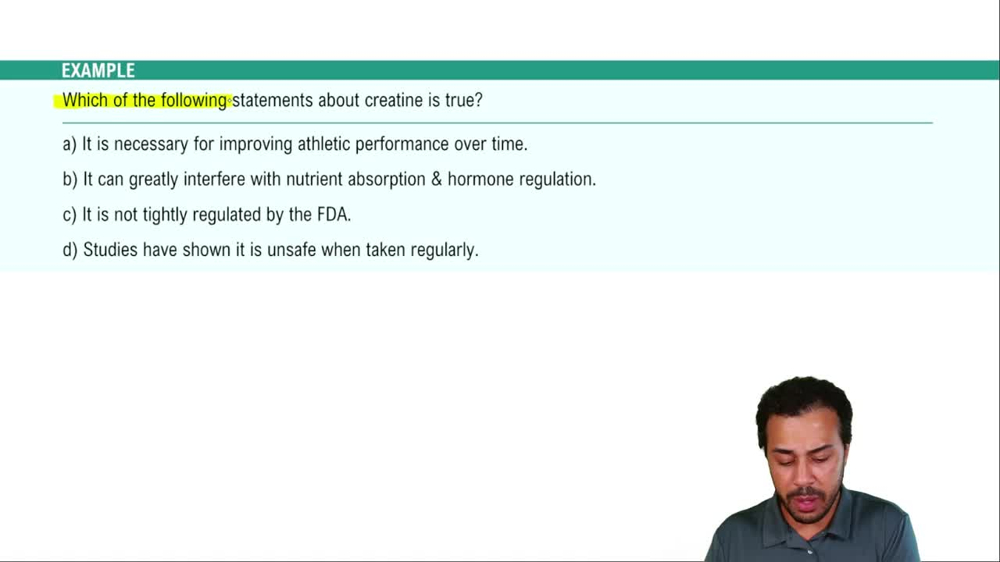 EXAMPLE

Which of the following statements about creatine is true?

a) It is necessary for improving athletic performance over time.

b) It can greatly interfere with nutrient absorption & hormone regulation.

c) It is not tightly regulated by the FDA.

d) Studies have shown it is unsafe when taken regularly.